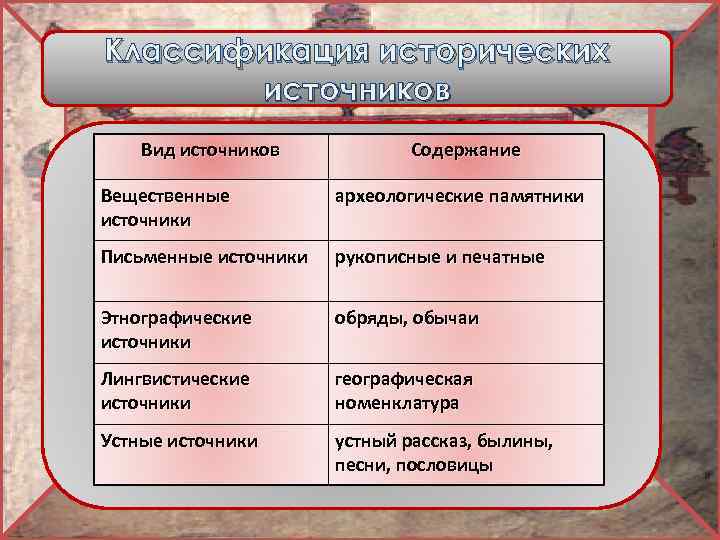 Классификация исторических источников

| Вид источников | Содержание |
|---|---|
| Вещественные источники | археологические памятники |
| Письменные источники | рукописные и печатные |
| Этнографические источники | обряды, обычаи |
| Лингвистические источники | географическая номенклатура |
| Устные источники | устный рассказ, былины, песни, пословицы |